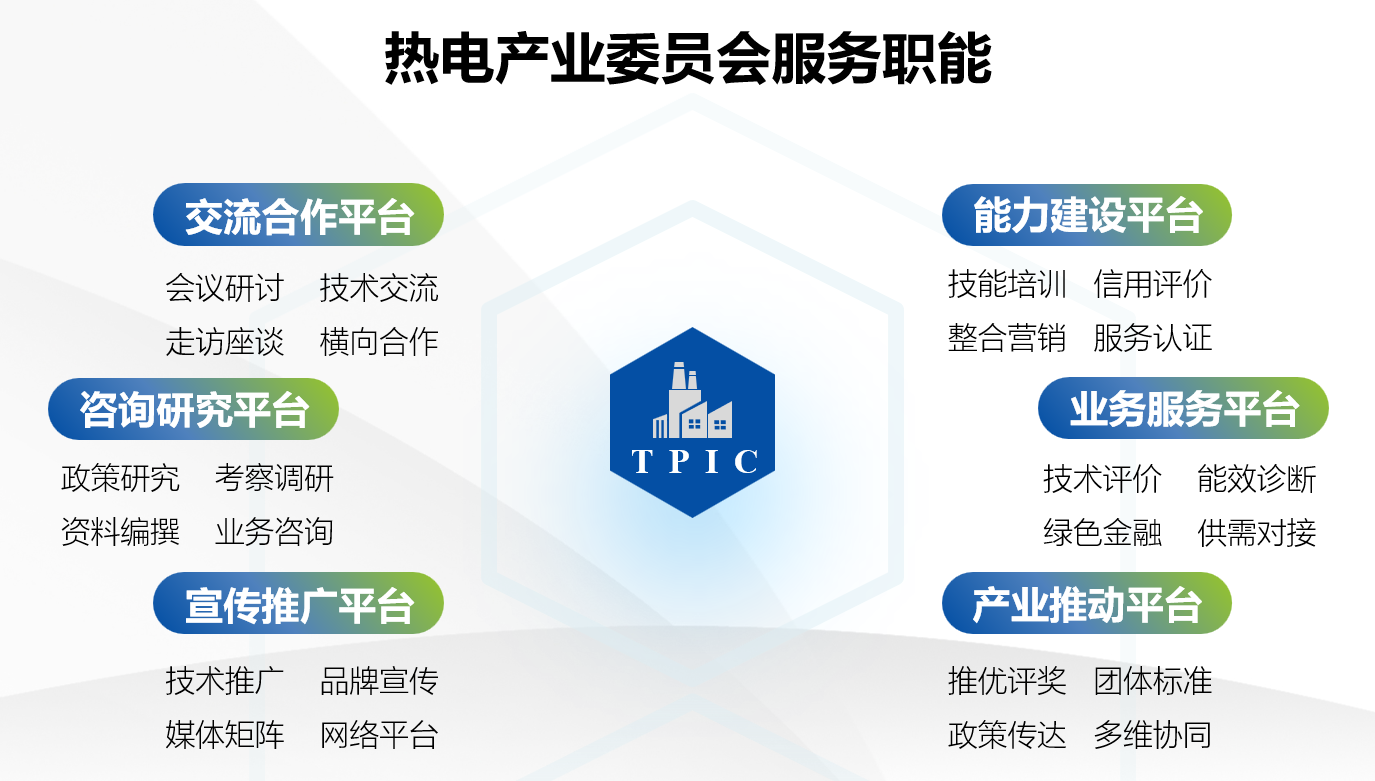 热电产业委员会服务职能

交流合作平台
会议研讨 技术交流
走访座谈 横向合作

咨询研究平台
政策研究 考察调研
资料编撰 业务咨询

宣传推广平台
技术推广 品牌宣传
媒体矩阵 网络平台

TPIC

能力建设平台
技能培训 信用评价
整合营销 服务认证

业务服务平台
技术评价 能效诊断
绿色金融 供需对接

产业推动平台
推优评奖 团体标准
政策传达 多维协同